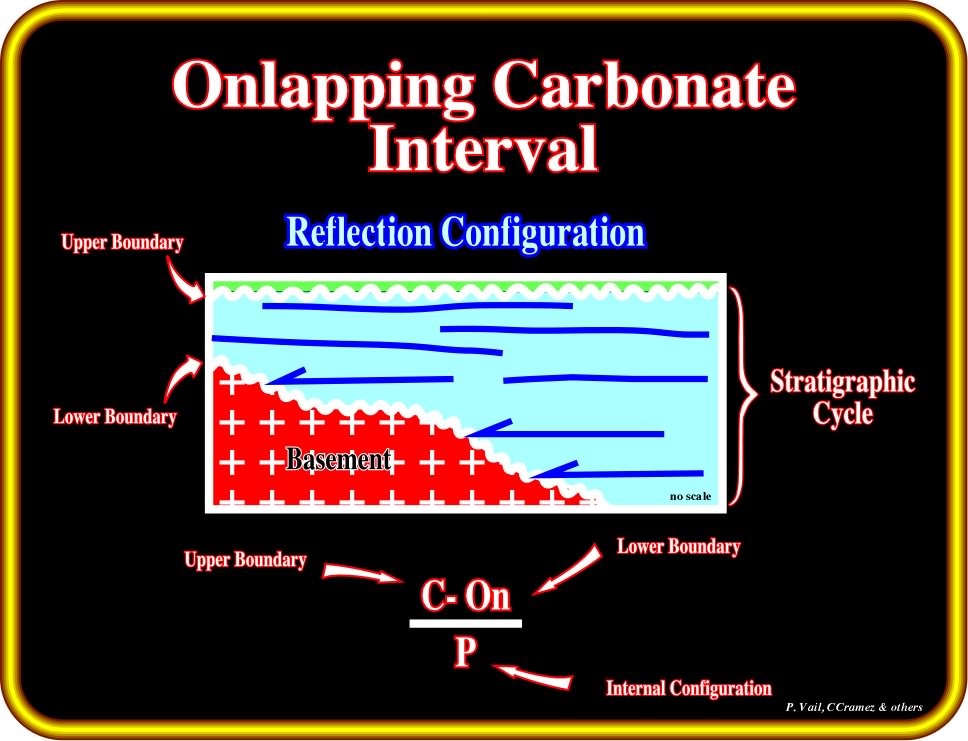 Onlapping Carbonate Interval

Reflection Configuration

Upper Boundary

Lower Boundary

Basement

no scale

Stratigraphic Cycle

Upper Boundary

Lower Boundary

C- On

P

Internal Configuration

P. Vail, CCramez & others